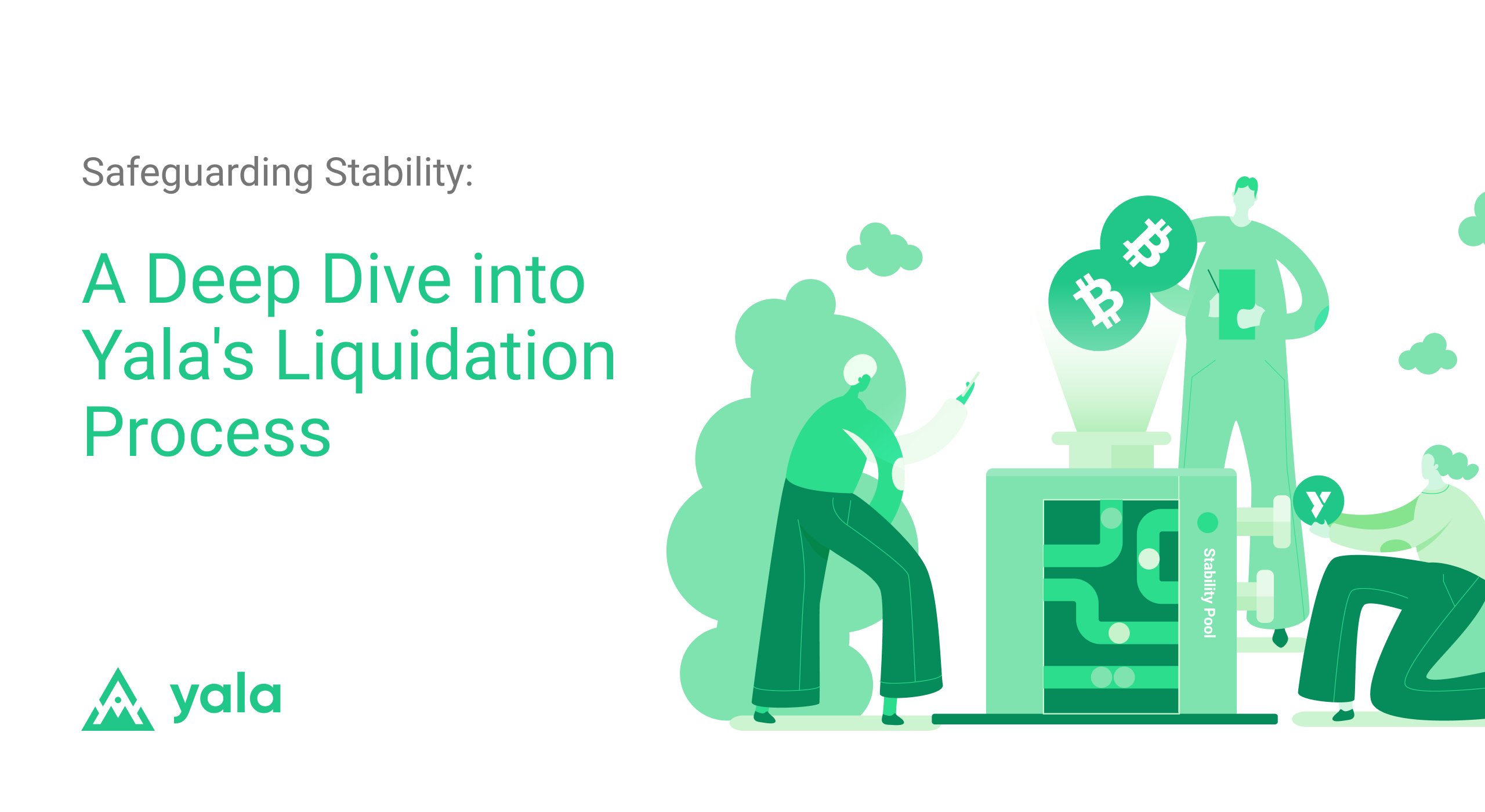 Safeguarding Stability:

A Deep Dive into Yala's Liquidation Process

yala

Stability Pool